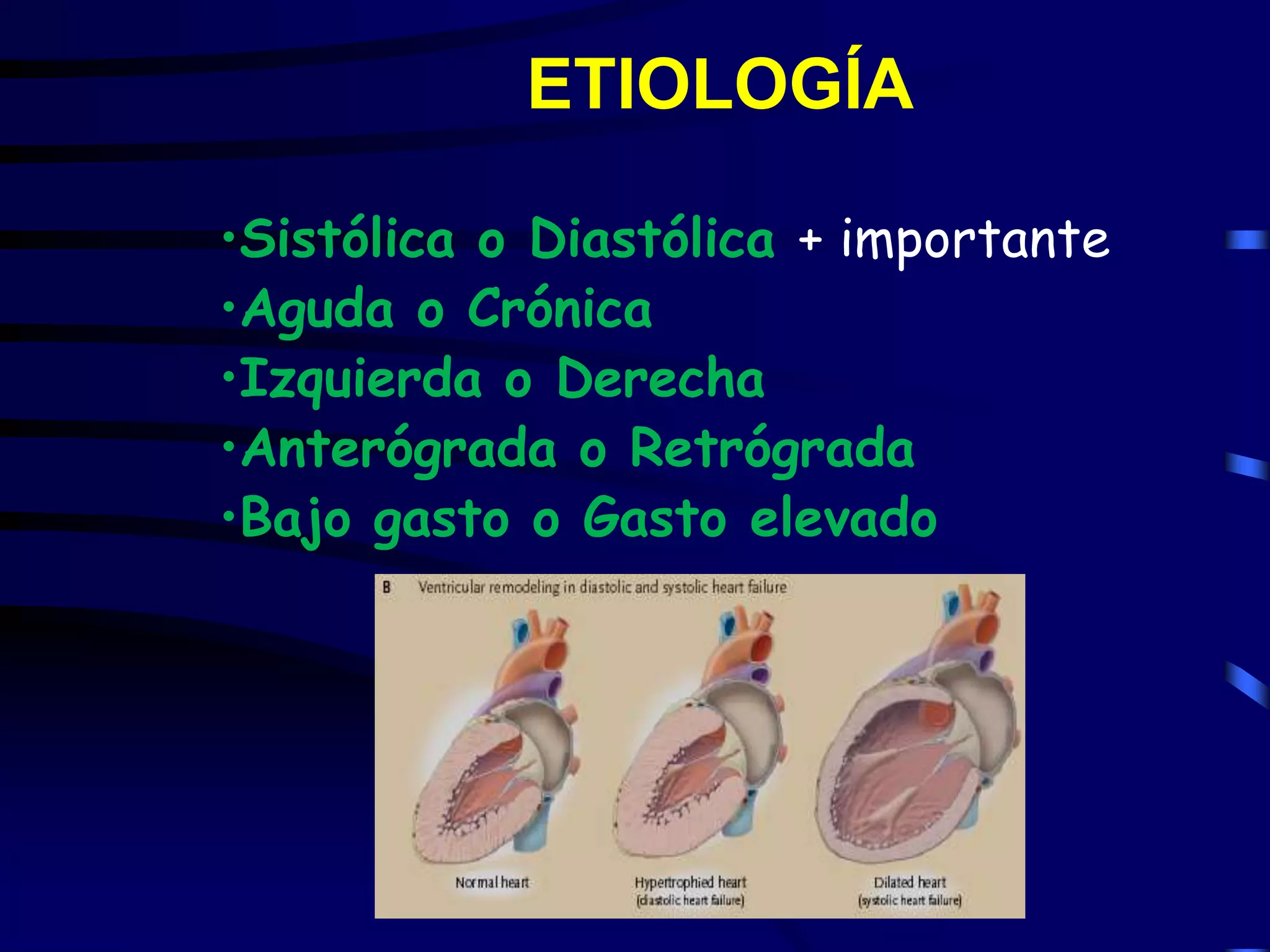 ETIOLOGÍA

•Sistólica o Diastólica + importante
•Aguda o Crónica
•Izquierda o Derecha
•Anterógrada o Retrógrada
•Bajo gasto o Gasto elevado

B Ventricular remodeling in diastolic and systolic heart failure

Normal heart

Hypertrophied heart (diastolic heart failure)

Dilated heart (systolic heart failure)